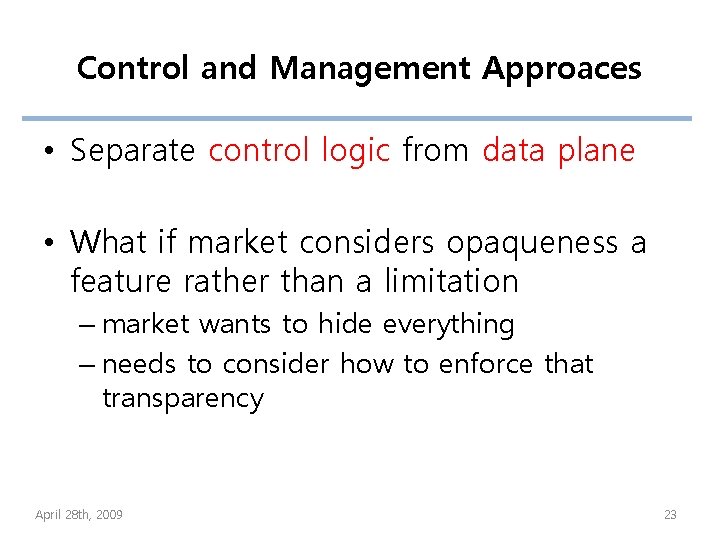 Control and Management Approaces

• Separate control logic from data plane

• What if market considers opaqueness a feature rather than a limitation
– market wants to hide everything
– needs to consider how to enforce that transparency

April 28th, 2009

23